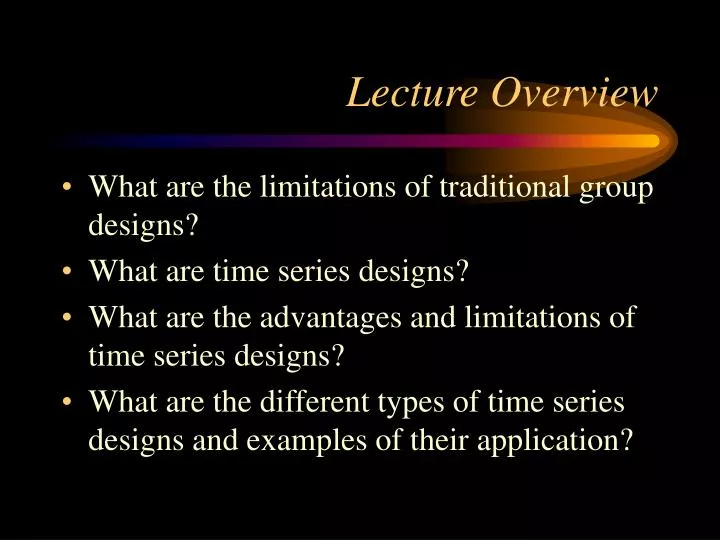 Lecture Overview

• What are the limitations of traditional group designs?
• What are time series designs?
• What are the advantages and limitations of time series designs?
• What are the different types of time series designs and examples of their application?